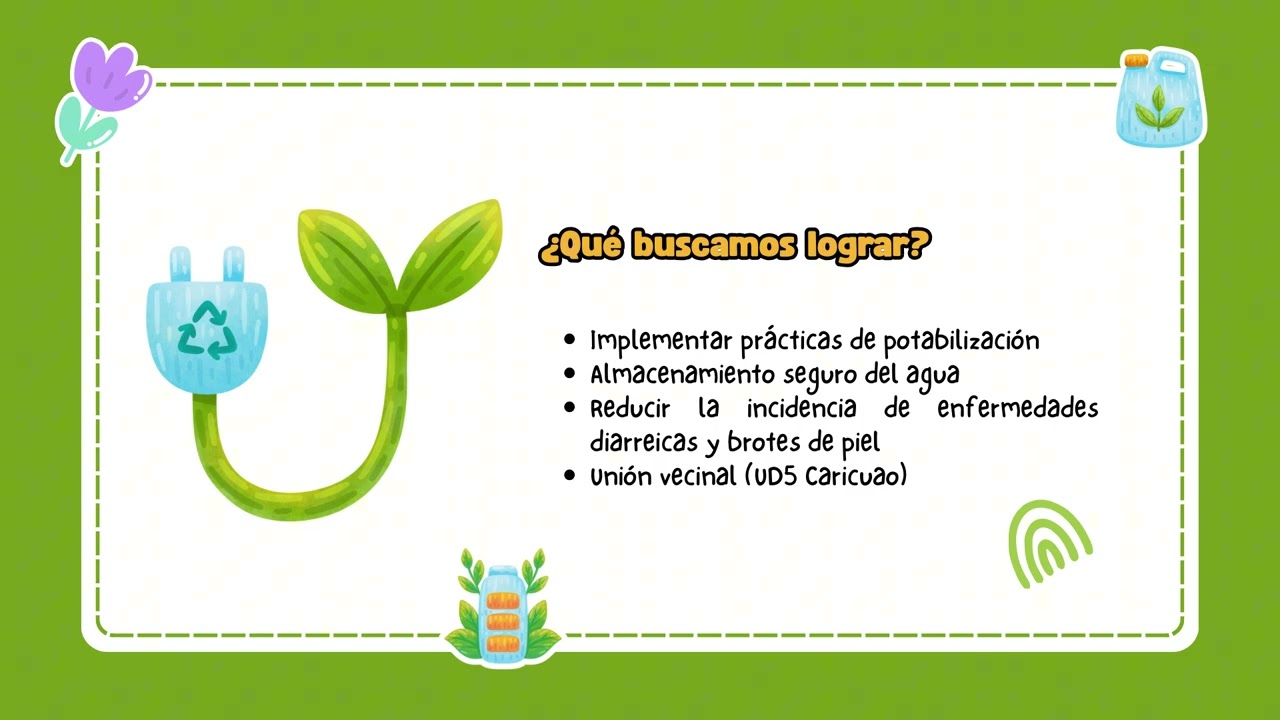 ¿Qué buscamos lograr?

- Implementar prácticas de potabilización
- Almacenamiento seguro del agua
- Reducir la incidencia de enfermedades diarreicas y brotes de piel
- Unión vecinal (UD5 Caricuao)